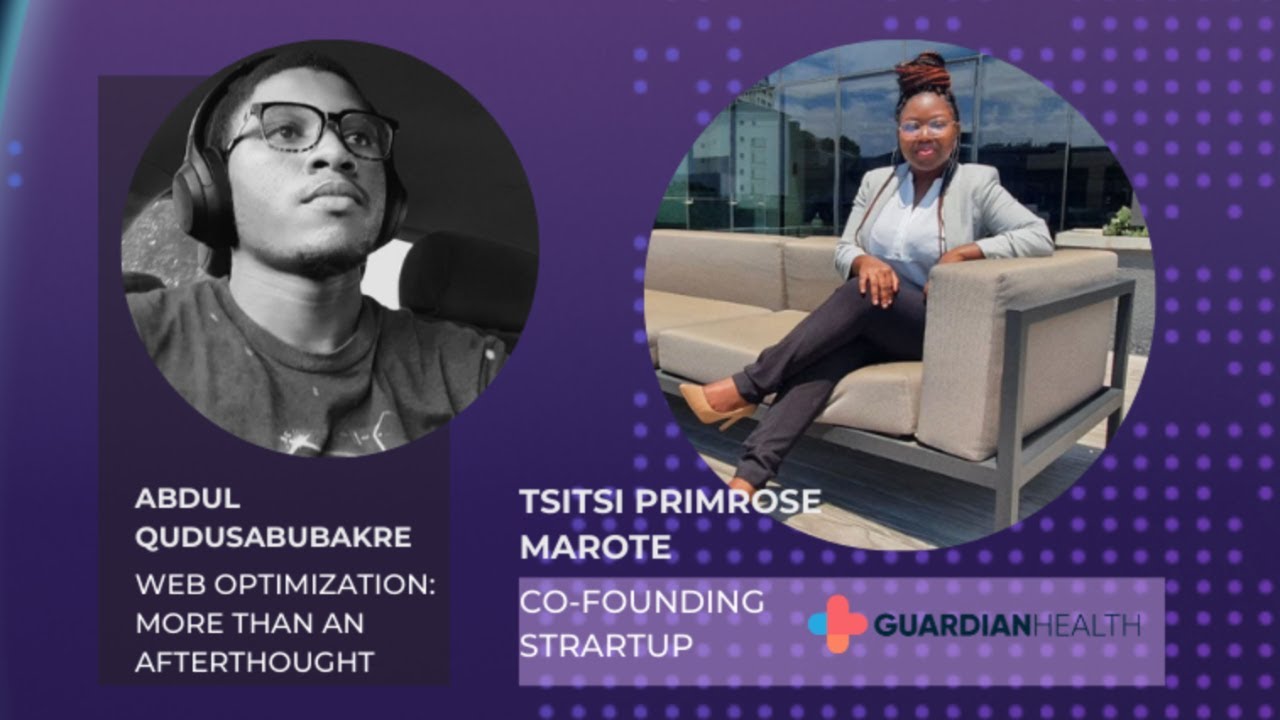 ABDUL QUDUSABUBAKRE

WEB OPTIMIZATION: MORE THAN AN AFTERTHOUGHT

TSITSI PRIMROSE MAROTE

CO-FOUNDING STRARTUP

GUARDIANHEALTH